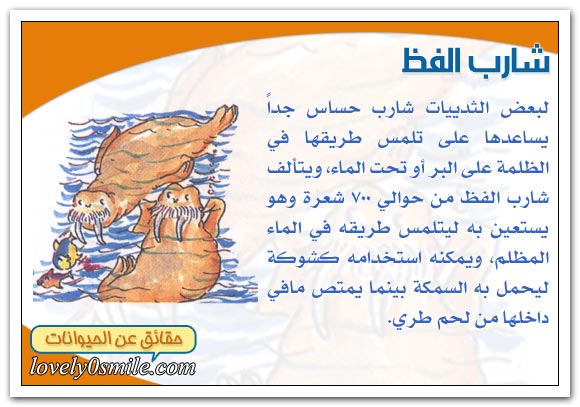 شارب الفظ

لبعض الثدييات شارب حساس جداً يساعدها على تلمس طريقها في الظلمة على البر أو تحت الماء، ويتألف شارب الفظ من حوالي ٧٠٠ شعرة وهو يستعين به ليتلمس طريقه في الماء المظلم، ويمكنه استخدامه كشوكة ليحمل به السمكة بينما يمتص مافي داخلها من لحم طري.

حقائق عن الحيوانات

lovely0smile.com